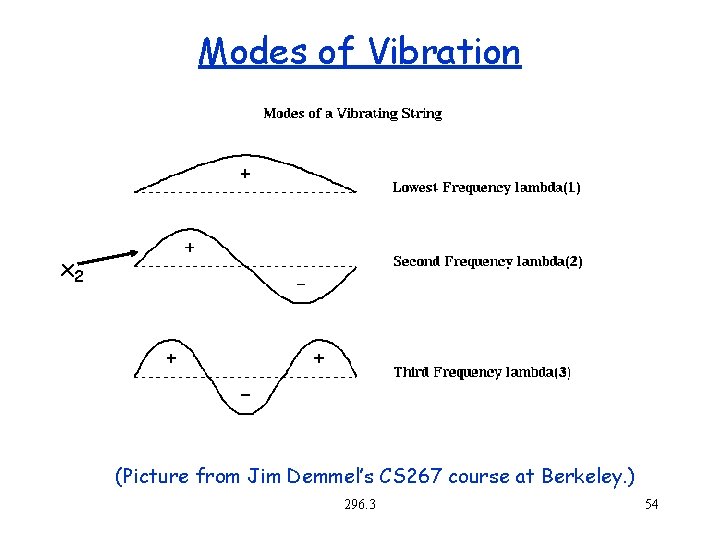 Modes of Vibration

Modes of a Vibrating String

+

Lowest Frequency lambda(1)

$x_2$

+

−

Second Frequency lambda(2)

+

+

−

Third Frequency lambda(3)

(Picture from Jim Demmel's CS267 course at Berkeley.)

296.3

54